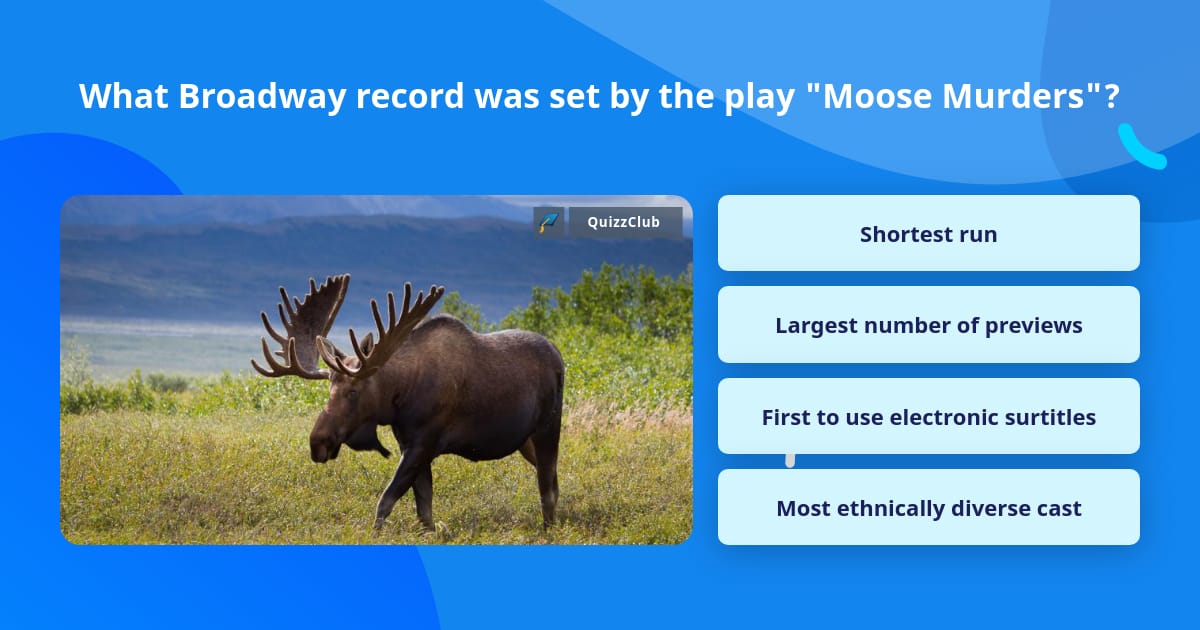 What Broadway record was set by the play "Moose Murders"?

QuizzClub

Shortest run

Largest number of previews

First to use electronic surtitles

Most ethnically diverse cast